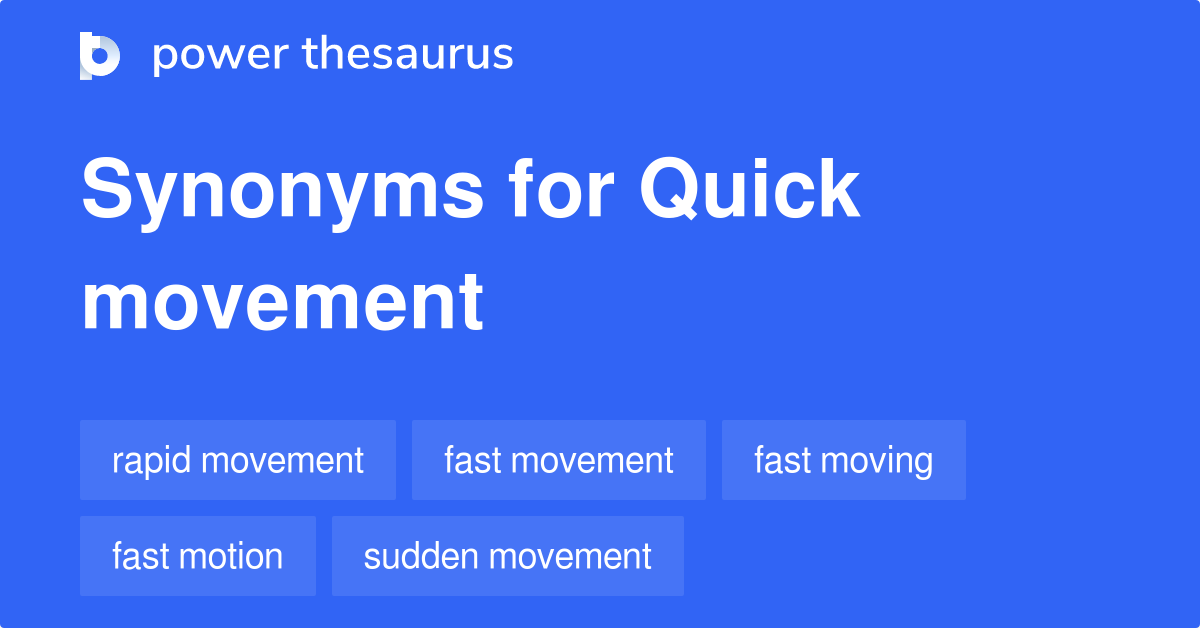 power thesaurus

Synonyms for Quick movement

rapid movement
fast movement
fast moving
fast motion
sudden movement